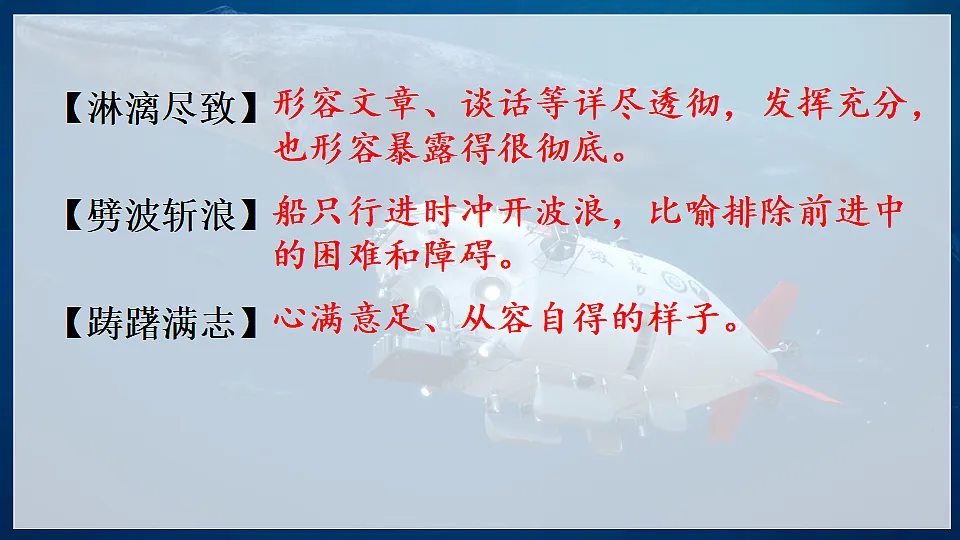 【淋漓尽致】形容文章、谈话等详尽透彻，发挥充分，也形容暴露得很彻底。

【劈波斩浪】船只行进时冲开波浪，比喻排除前进中的困难和障碍。

【踌躇满志】心满意足、从容自得的样子。